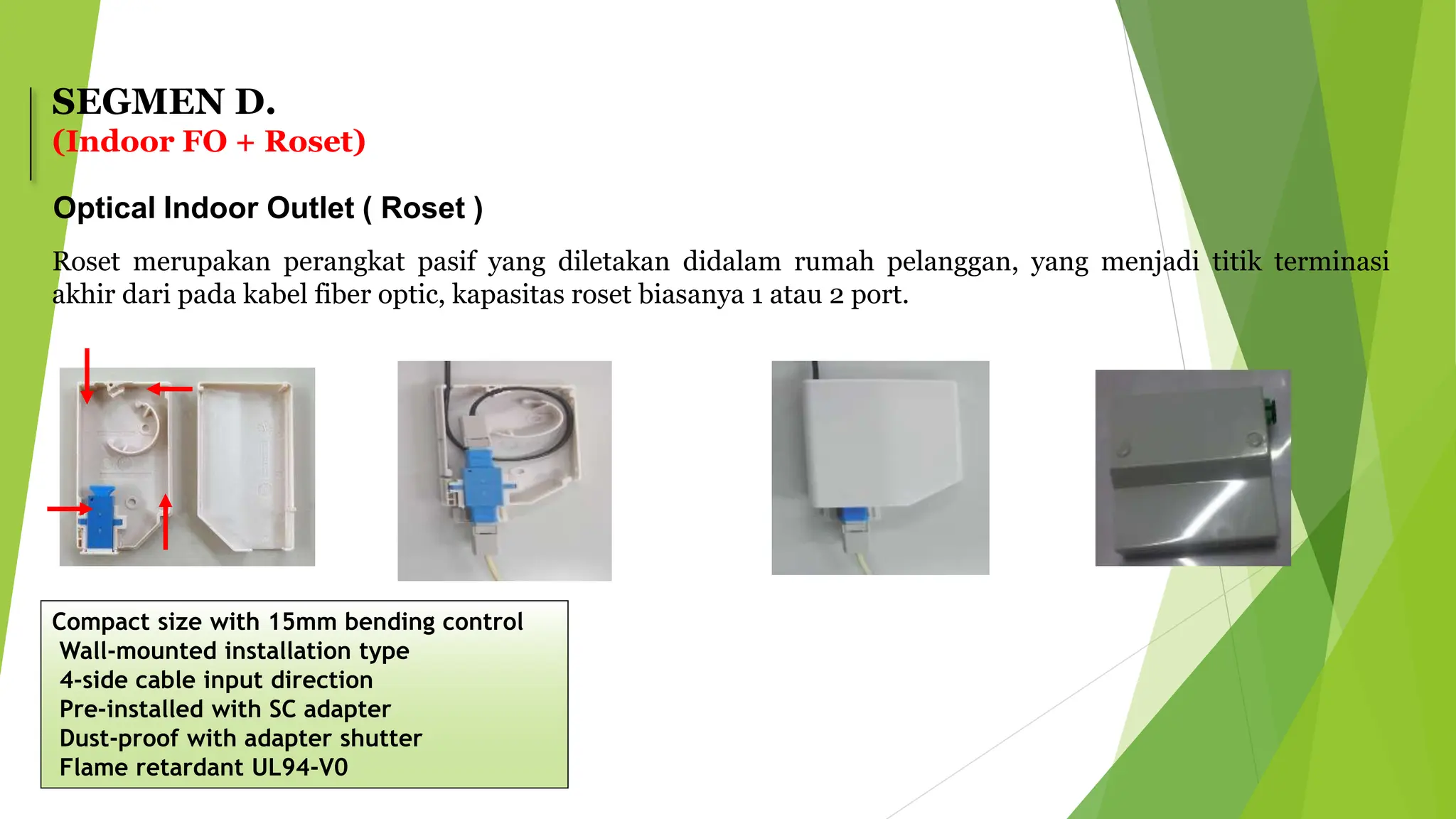 SEGMEN D.
(Indoor FO + Roset)

Optical Indoor Outlet ( Roset )

Roset merupakan perangkat pasif yang diletakan didalam rumah pelanggan, yang menjadi titik terminasi akhir dari pada kabel fiber optic, kapasitas roset biasanya 1 atau 2 port.

Compact size with 15mm bending control
Wall-mounted installation type
4-side cable input direction
Pre-installed with SC adapter
Dust-proof with adapter shutter
Flame retardant UL94-V0